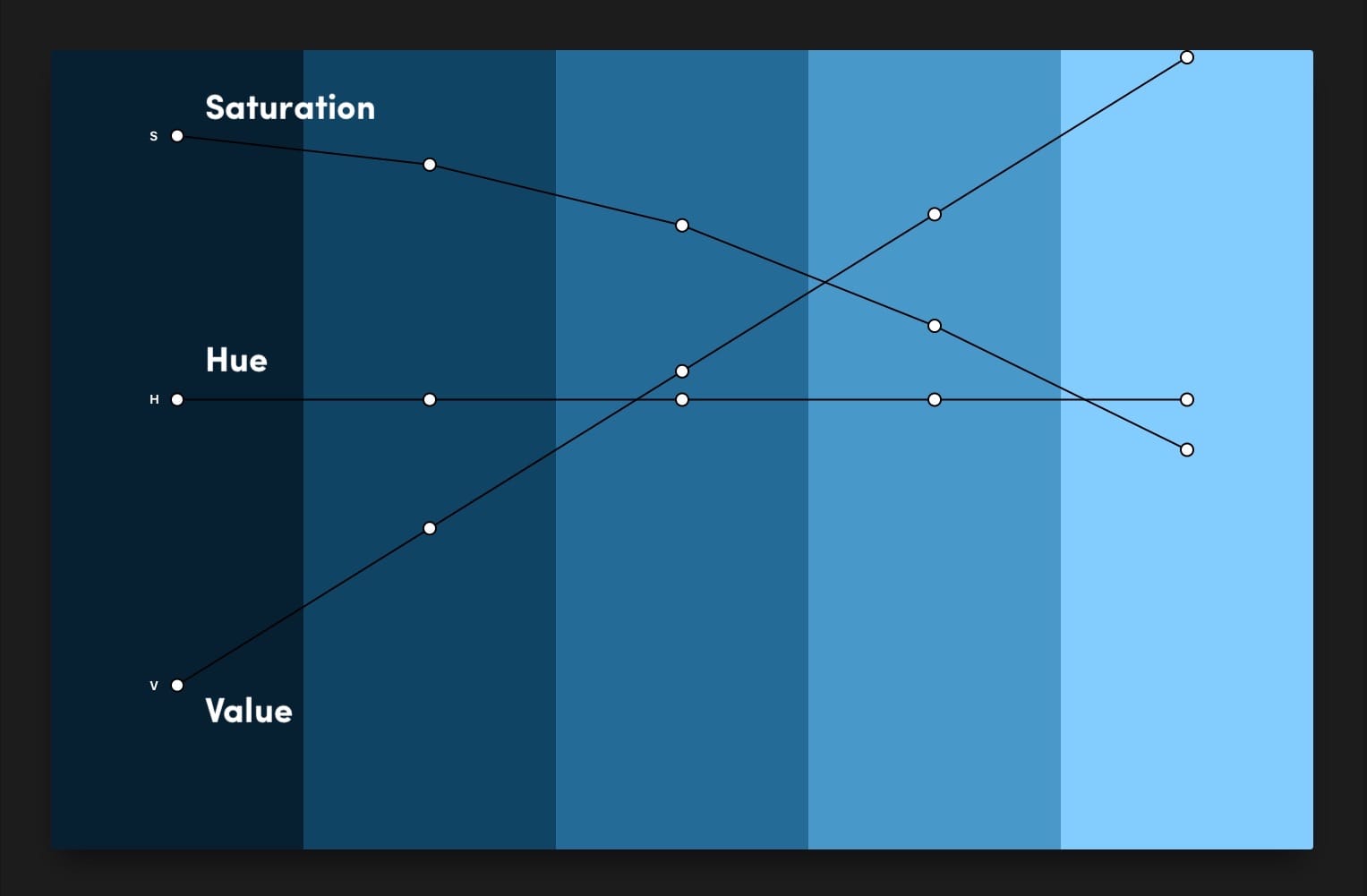 Saturation
S

Hue
H

V
Value